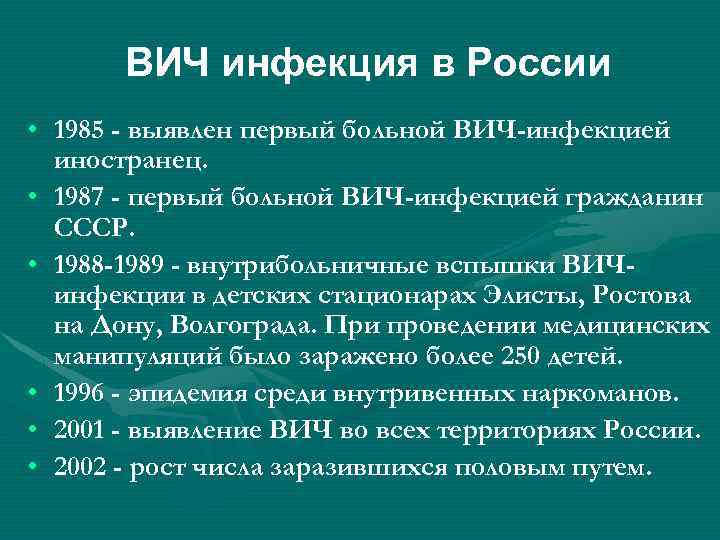 ВИЧ инфекция в России

• 1985 - выявлен первый больной ВИЧ-инфекцией иностранец.
• 1987 - первый больной ВИЧ-инфекцией гражданин СССР.
• 1988-1989 - внутрибольничные вспышки ВИЧ-инфекции в детских стационарах Элисты, Ростова на Дону, Волгограда. При проведении медицинских манипуляций было заражено более 250 детей.
• 1996 - эпидемия среди внутривенных наркоманов.
• 2001 - выявление ВИЧ во всех территориях России.
• 2002 - рост числа заразившихся половым путем.